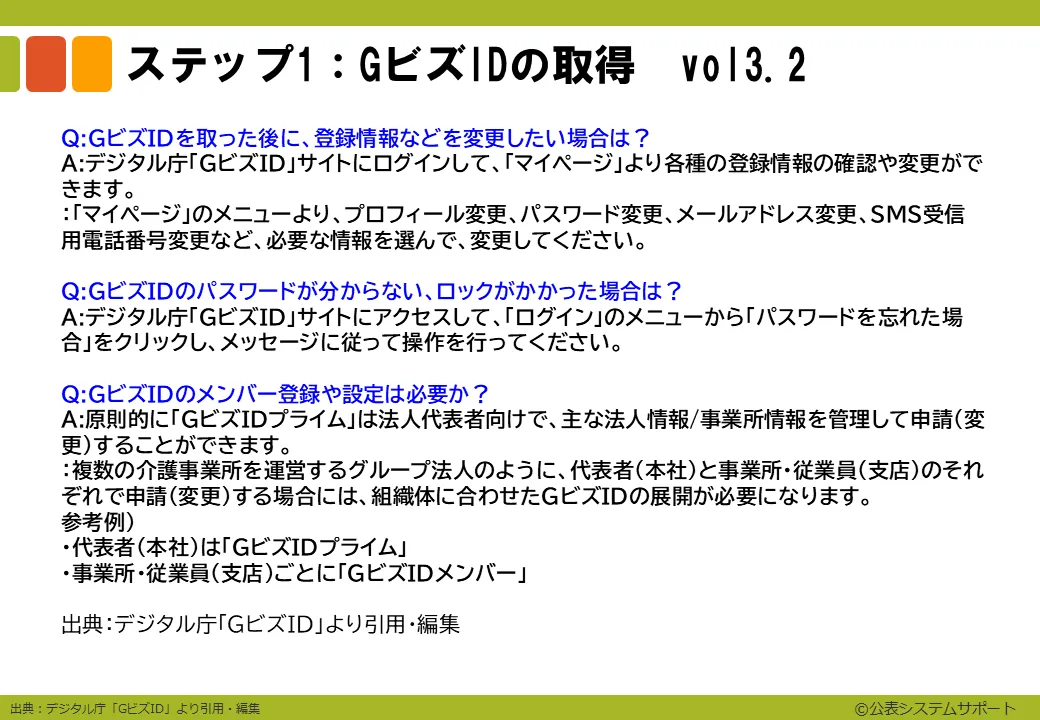 ステップ1：GビズIDの取得　vol3.2

Q:GビズIDを取った後に、登録情報などを変更したい場合は？
A:デジタル庁「GビズID」サイトにログインして、「マイページ」より各種の登録情報の確認や変更ができます。
:「マイページ」のメニューより、プロフィール変更、パスワード変更、メールアドレス変更、SMS受信用電話番号変更など、必要な情報を選んで、変更してください。

Q:GビズIDのパスワードが分からない、ロックがかかった場合は？
A:デジタル庁「GビズID」サイトにアクセスして、「ログイン」のメニューから「パスワードを忘れた場合」をクリックし、メッセージに従って操作を行ってください。

Q:GビズIDのメンバー登録や設定は必要か？
A:原則的に「GビズIDプライム」は法人代表者向けで、主な法人情報/事業所情報を管理して申請(変更)することができます。
:複数の介護事業所を運営するグループ法人のように、代表者(本社)と事業所・従業員(支店)のそれぞれで申請(変更)する場合には、組織体に合わせたGビズIDの展開が必要になります。
参考例)
・代表者(本社)は「GビズIDプライム」
・事業所・従業員(支店)ごとに「GビズIDメンバー」

出典:デジタル庁「GビズID」より引用・編集

出典：デジタル庁「GビズID」より引用・編集
©公表システムサポート